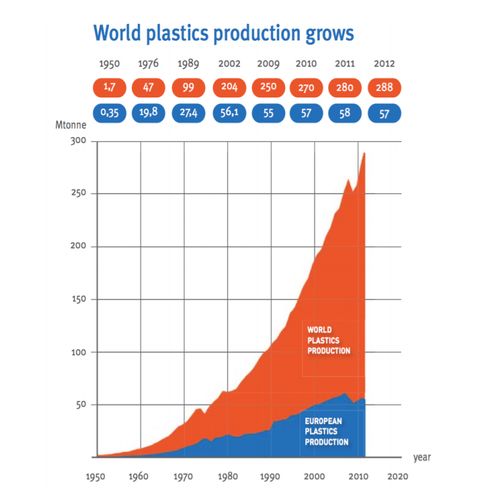 World plastics production grows

| 1950 | 1976 | 1989 | 2002 | 2009 | 2010 | 2011 | 2012 |
|---|---|---|---|---|---|---|---|
| 1,7 | 47 | 99 | 204 | 250 | 270 | 280 | 288 |
| 0,35 | 19,8 | 27,4 | 56,1 | 55 | 57 | 58 | 57 |

Mtonne

300
250
200
150
100
50

WORLD PLASTICS PRODUCTION

EUROPEAN PLASTICS PRODUCTION

year

1950 1960 1970 1980 1990 2000 2010 2020